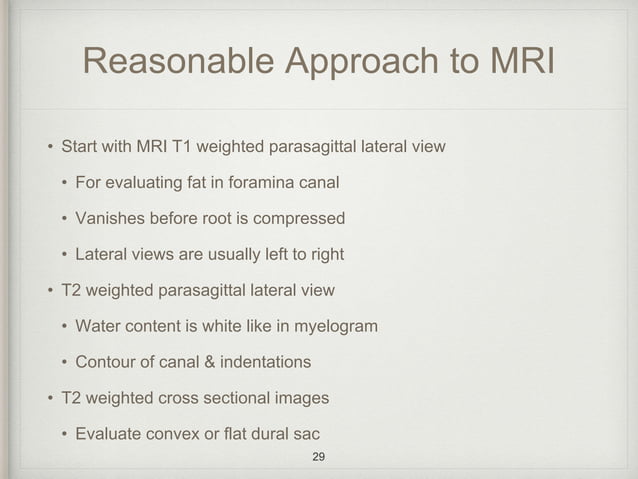 Reasonable Approach to MRI

• Start with MRI T1 weighted parasagittal lateral view
  • For evaluating fat in foramina canal
  • Vanishes before root is compressed
  • Lateral views are usually left to right
• T2 weighted parasagittal lateral view
  • Water content is white like in myelogram
  • Contour of canal & indentations
• T2 weighted cross sectional images
  • Evaluate convex or flat dural sac

29